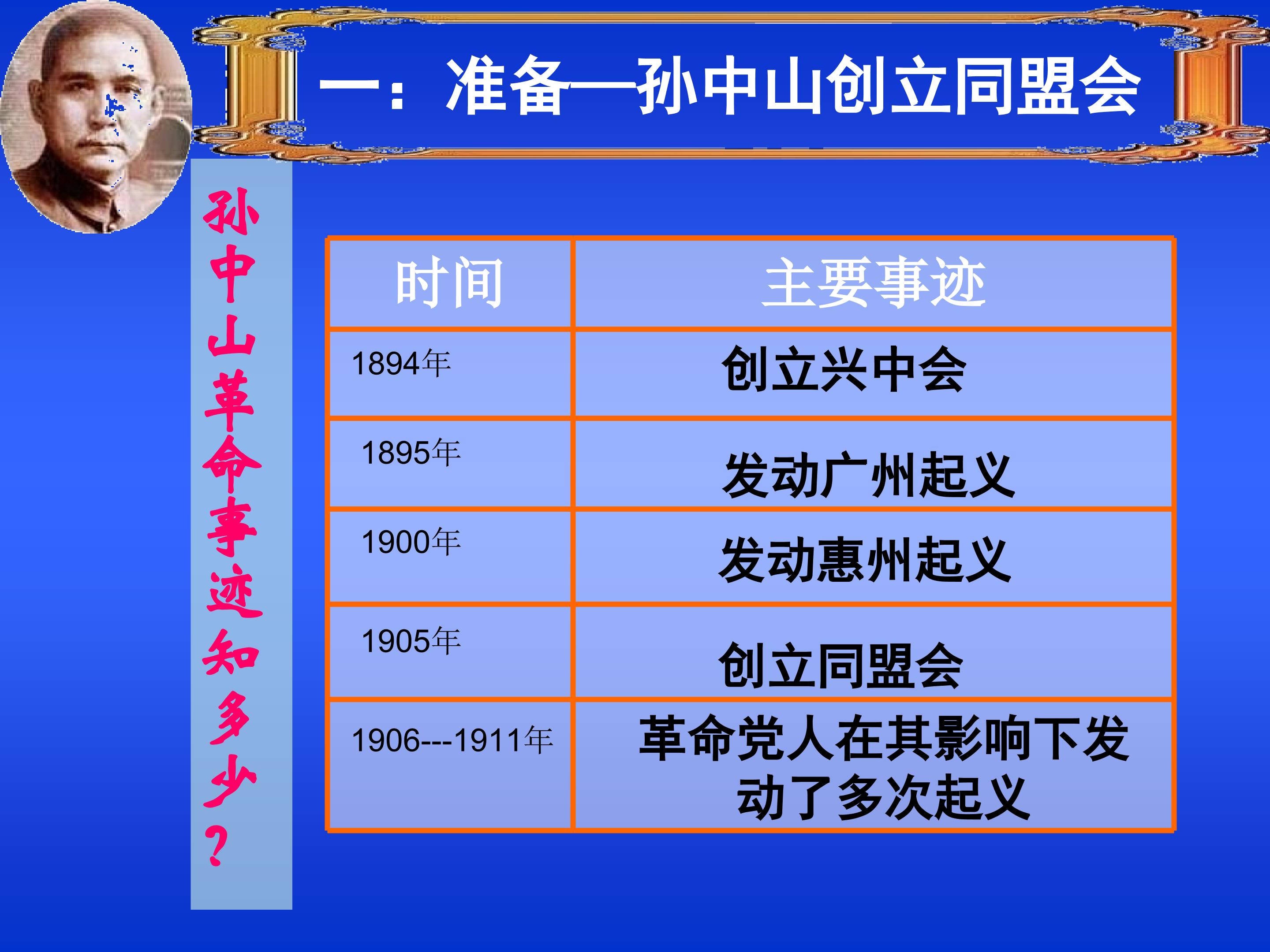 一：准备—孙中山创立同盟会

孙中山革命事迹知多少？

| 时间 | 主要事迹 |
|---|---|
| 1894年 | 创立兴中会 |
| 1895年 | 发动广州起义 |
| 1900年 | 发动惠州起义 |
| 1905年 | 创立同盟会 |
| 1906---1911年 | 革命党人在其影响下发动了多次起义 |